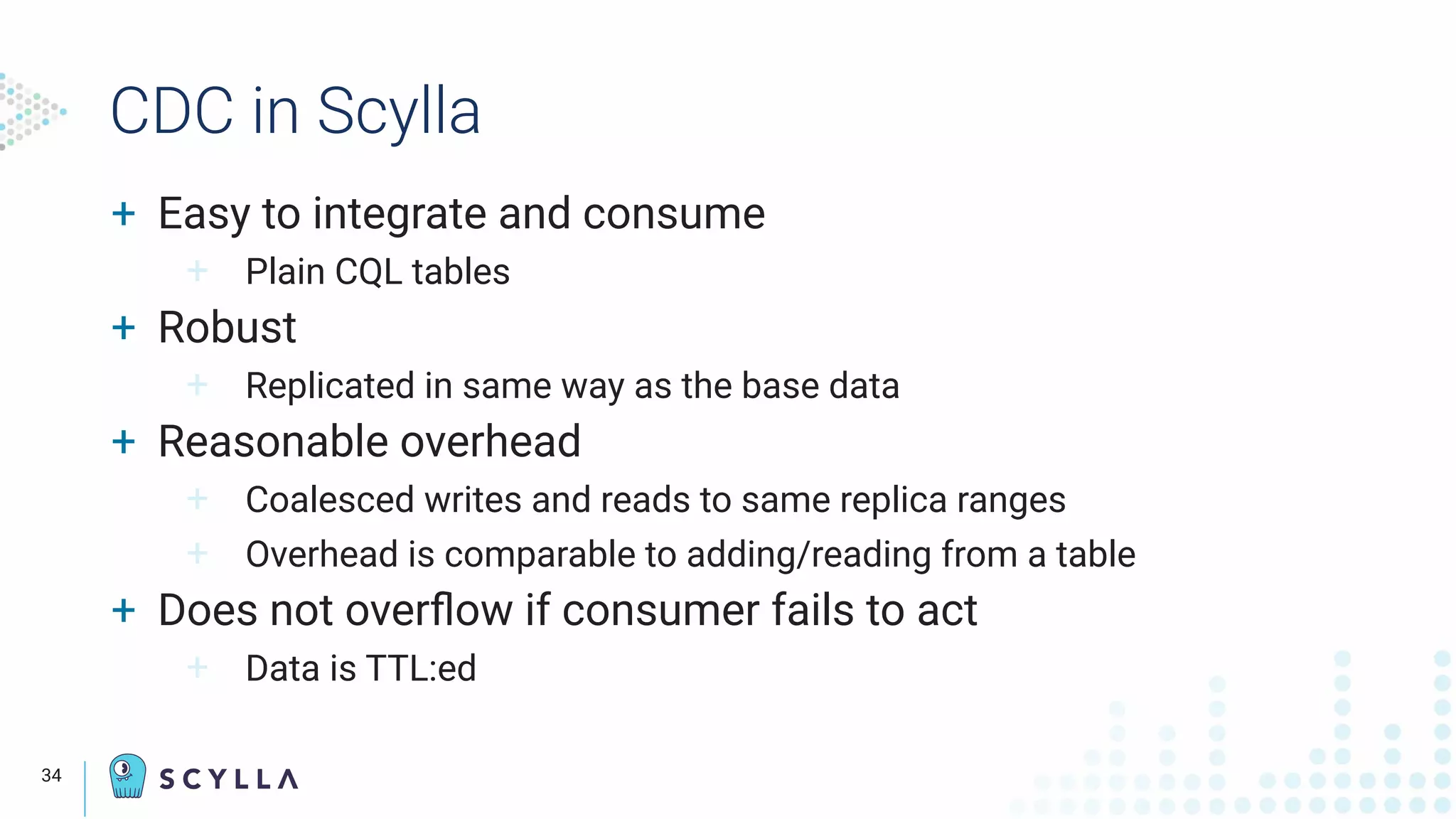 CDC in Scylla

+ Easy to integrate and consume
  + Plain CQL tables
+ Robust
  + Replicated in same way as the base data
+ Reasonable overhead
  + Coalesced writes and reads to same replica ranges
  + Overhead is comparable to adding/reading from a table
+ Does not overflow if consumer fails to act
  + Data is TTL:ed

34

SCYLLA